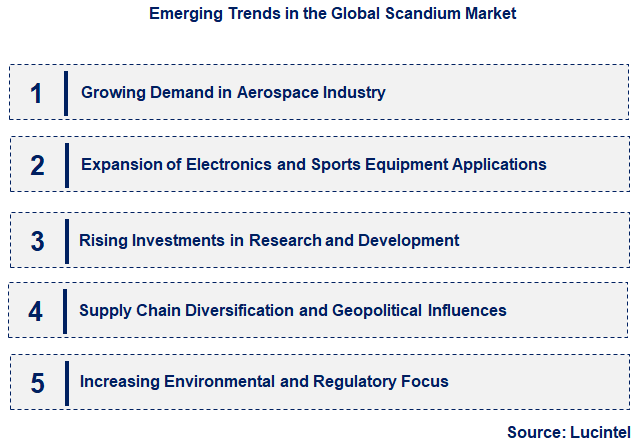 Emerging Trends in the Global Scandium Market

1 Growing Demand in Aerospace Industry

2 Expansion of Electronics and Sports Equipment Applications

3 Rising Investments in Research and Development

4 Supply Chain Diversification and Geopolitical Influences

5 Increasing Environmental and Regulatory Focus

Source: Lucintel